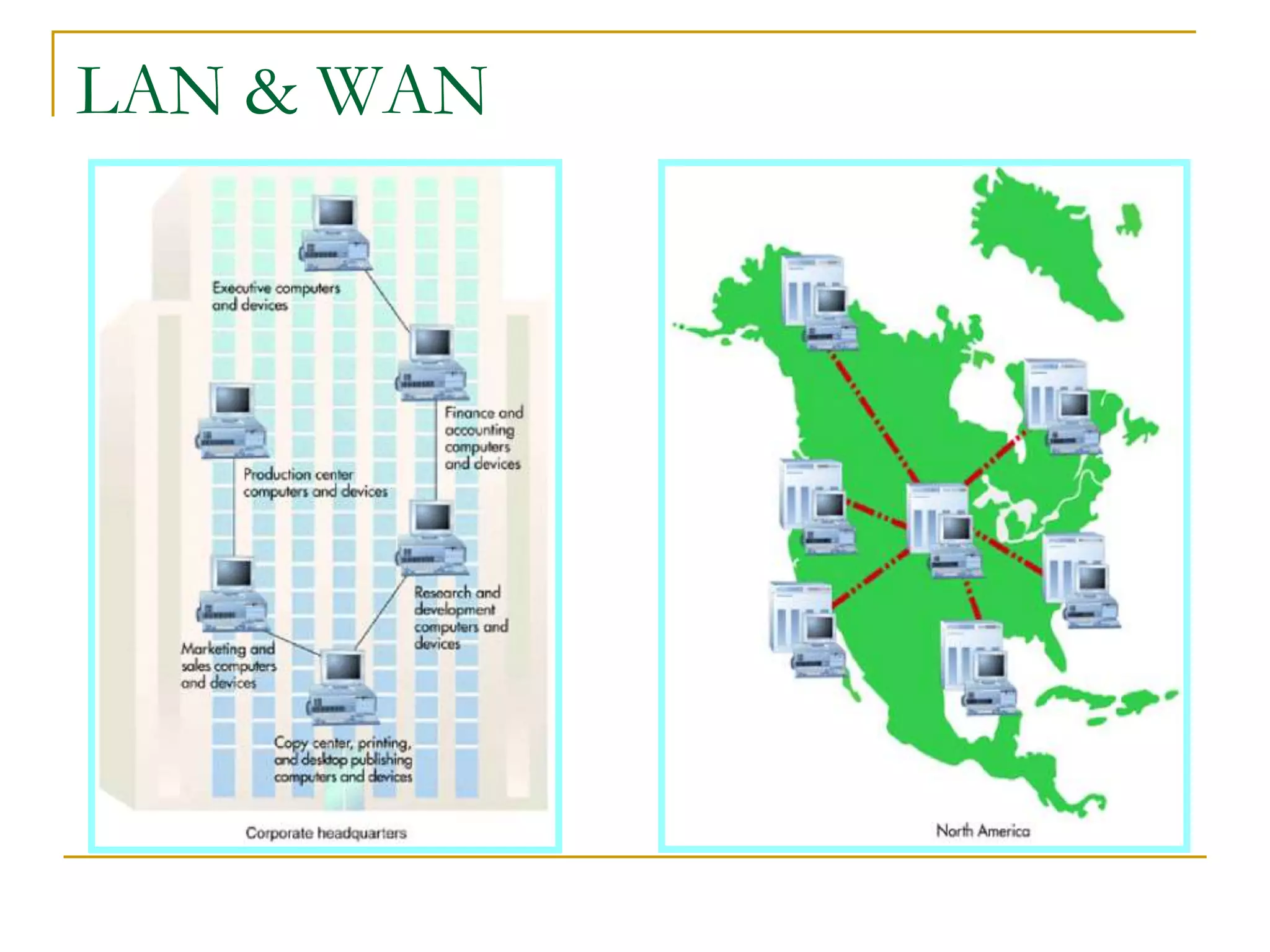 LAN & WAN

Executive computers and devices

Finance and accounting computers and devices

Production center computers and devices

Research and development computers and devices

Marketing and sales computers and devices

Copy center, printing, and desktop publishing computers and devices

Corporate headquarters

North America